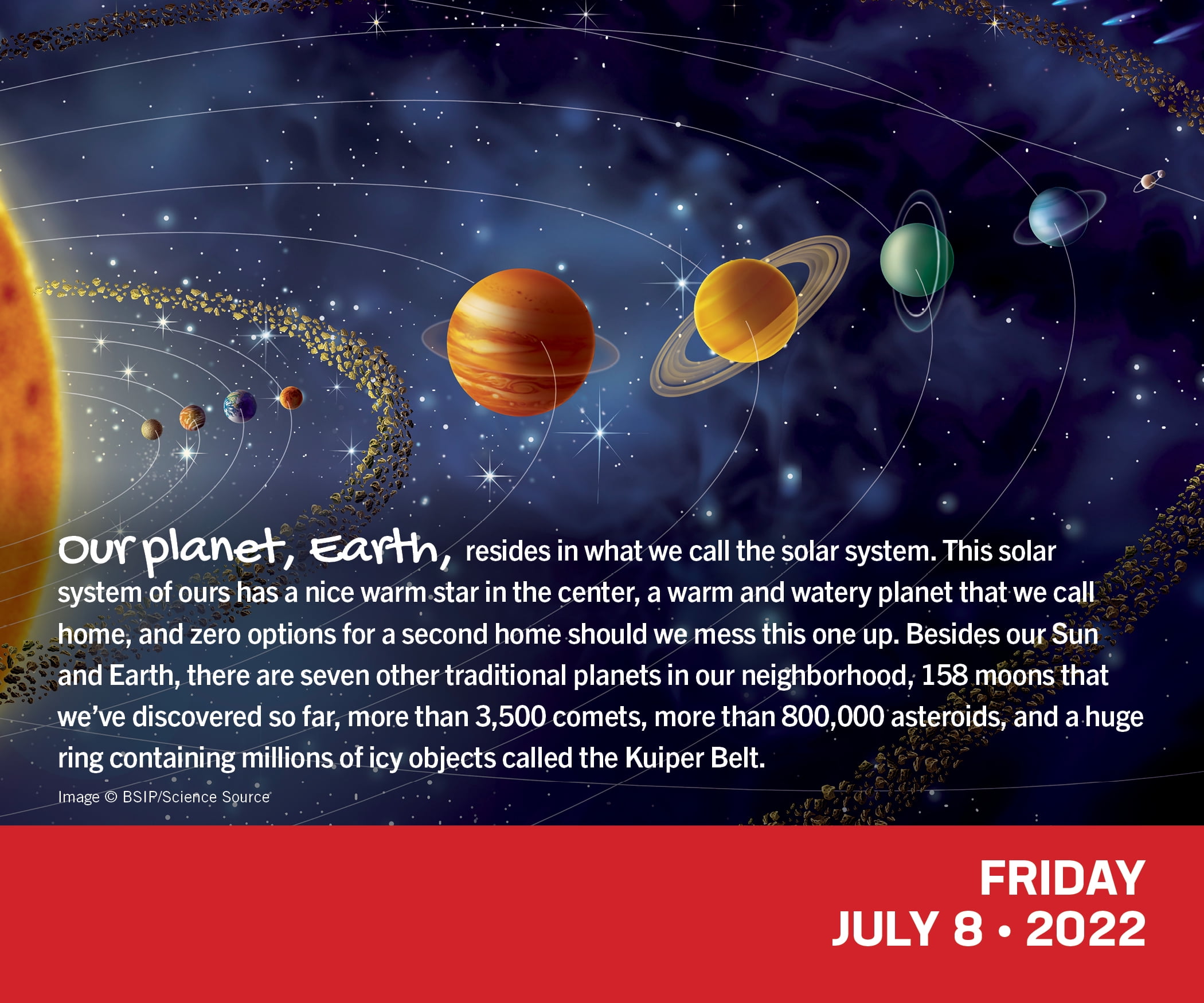 Our planet, Earth, resides in what we call the solar system. This solar system of ours has a nice warm star in the center, a warm and watery planet that we call home, and zero options for a second home should we mess this one up. Besides our Sun and Earth, there are seven other traditional planets in our neighborhood, 158 moons that we've discovered so far, more than 3,500 comets, more than 800,000 asteroids, and a huge ring containing millions of icy objects called the Kuiper Belt.

Image © BSIP/Science Source

FRIDAY
JULY 8 • 2022